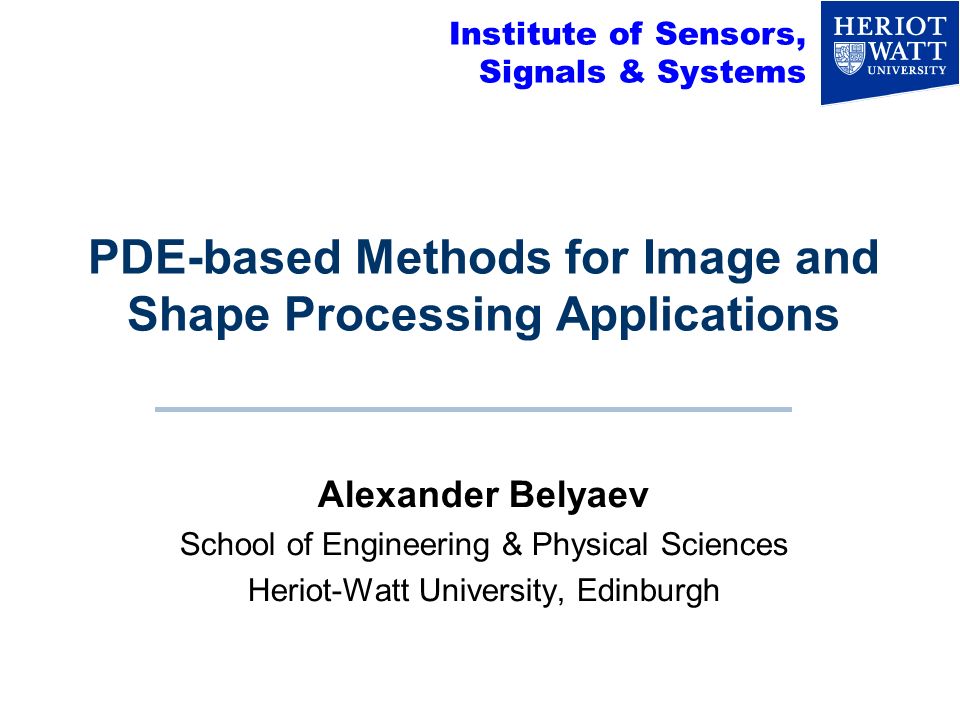 Institute of Sensors, Signals & Systems

HERIOT WATT UNIVERSITY

PDE-based Methods for Image and Shape Processing Applications

Alexander Belyaev
School of Engineering & Physical Sciences
Heriot-Watt University, Edinburgh